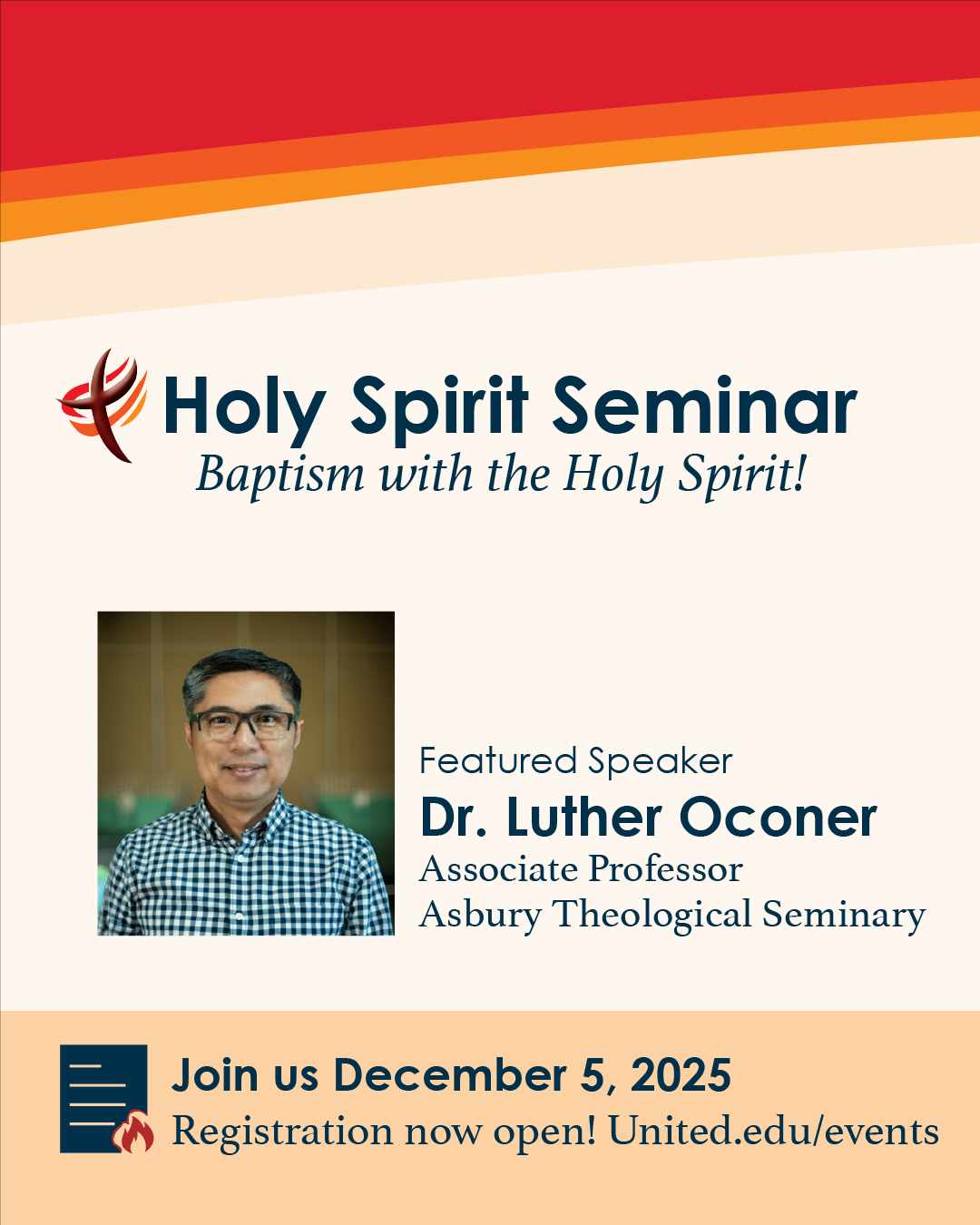 Holy Spirit Seminar
Baptism with the Holy Spirit!

Featured Speaker
Dr. Luther Oconer
Associate Professor
Asbury Theological Seminary

Join us December 5, 2025
Registration now open! United.edu/events